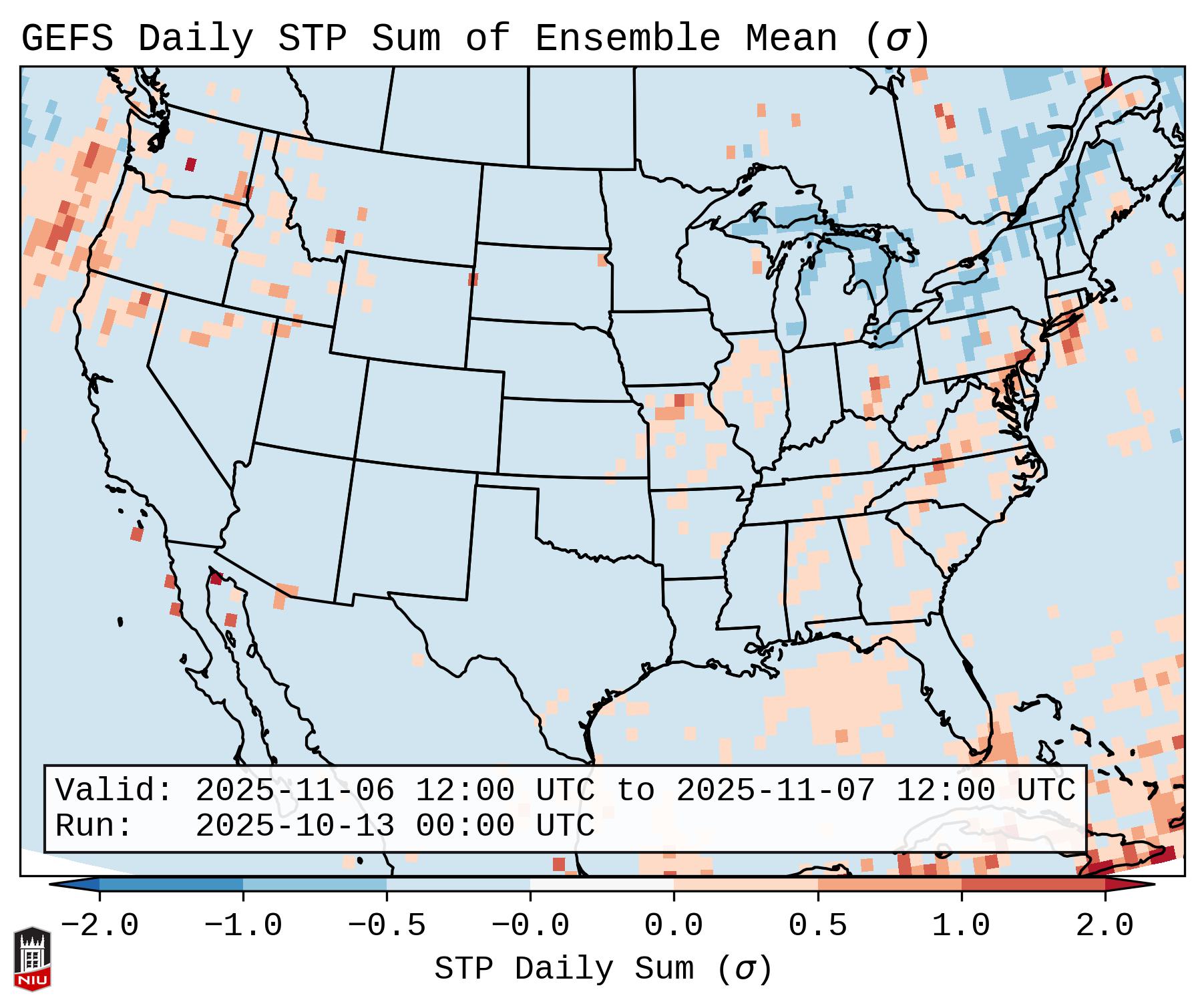 GEFS Daily STP Sum of Ensemble Mean ($\sigma$)

Valid: 2025-11-06 12:00 UTC to 2025-11-07 12:00 UTC
Run: 2025-10-13 00:00 UTC

−2.0 −1.0 −0.5 −0.0 0.0 0.5 1.0 2.0

STP Daily Sum ($\sigma$)

NIU